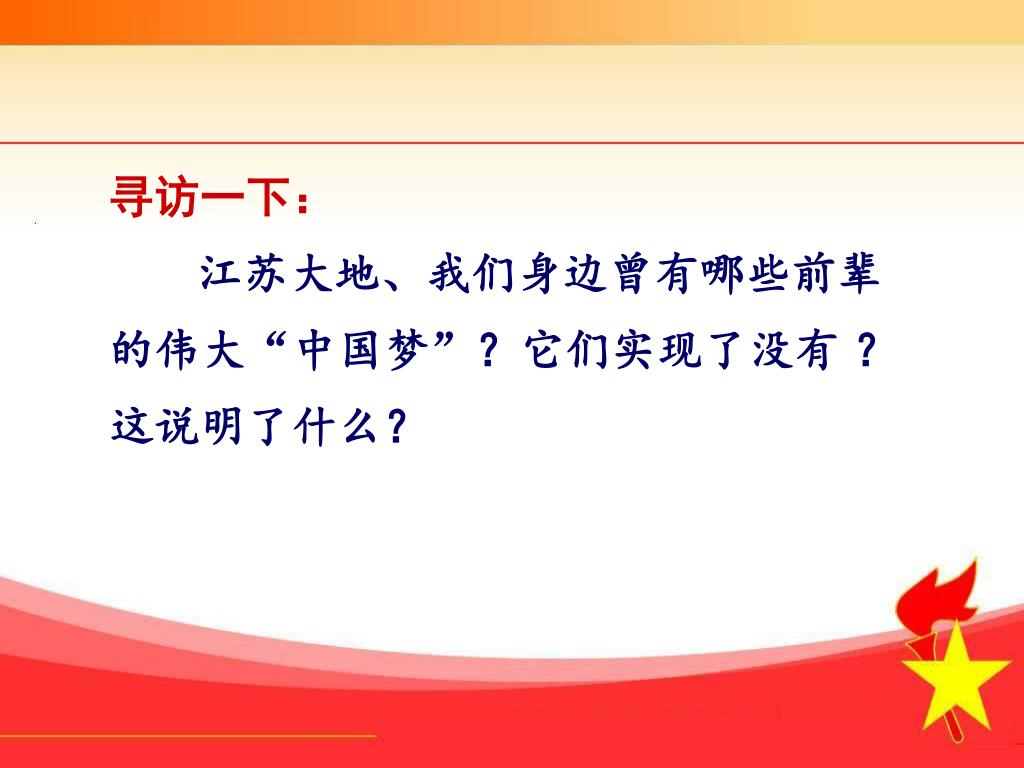 寻访一下：

江苏大地、我们身边曾有哪些前辈的伟大“中国梦”？它们实现了没有？这说明了什么？